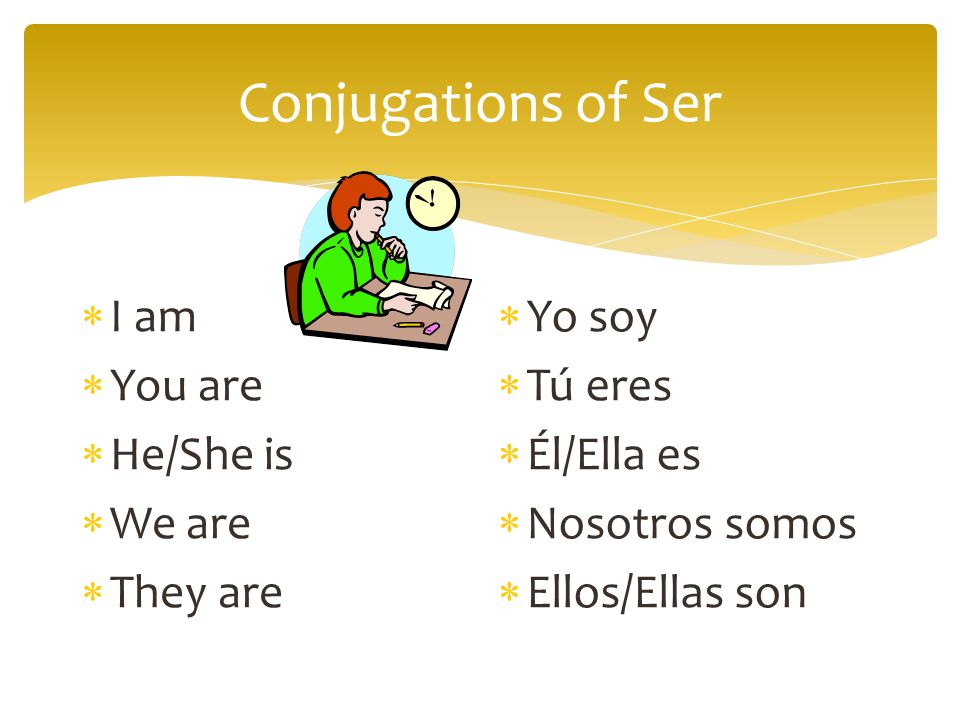 Conjugations of Ser

* I am
* You are
* He/She is
* We are
* They are

* Yo soy
* Tú eres
* Él/Ella es
* Nosotros somos
* Ellos/Ellas son